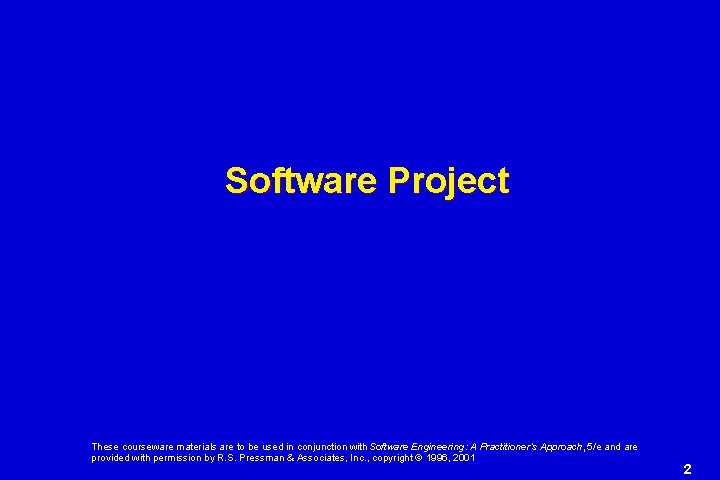 Software Project

These courseware materials are to be used in conjunction with Software Engineering: A Practitioner's Approach, 5/e and are provided with permission by R.S. Pressman & Associates, Inc., copyright © 1996, 2001

2